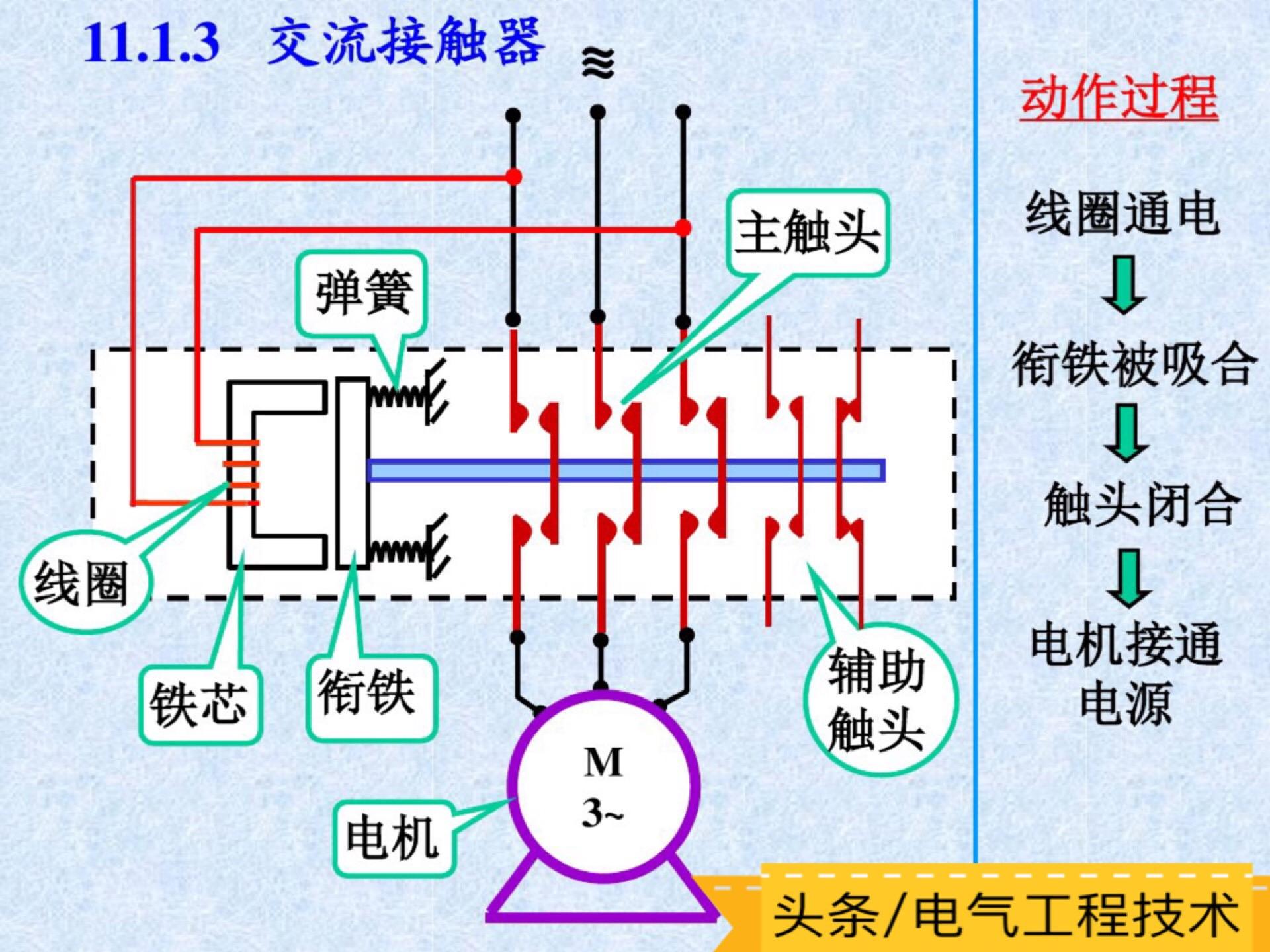 11.1.3 交流接触器

≋

主触头

弹簧

线圈

铁芯

衔铁

辅助触头

M
3~

电机

动作过程

线圈通电

衔铁被吸合

触头闭合

电机接通电源

头条/电气工程技术